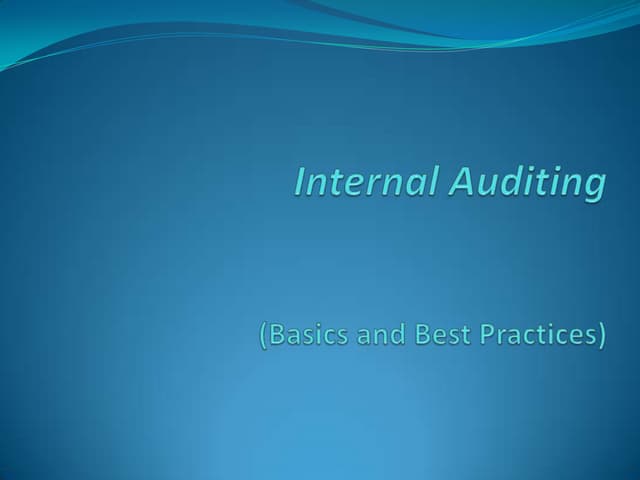 Internal Auditing

(Basics and Best Practices)